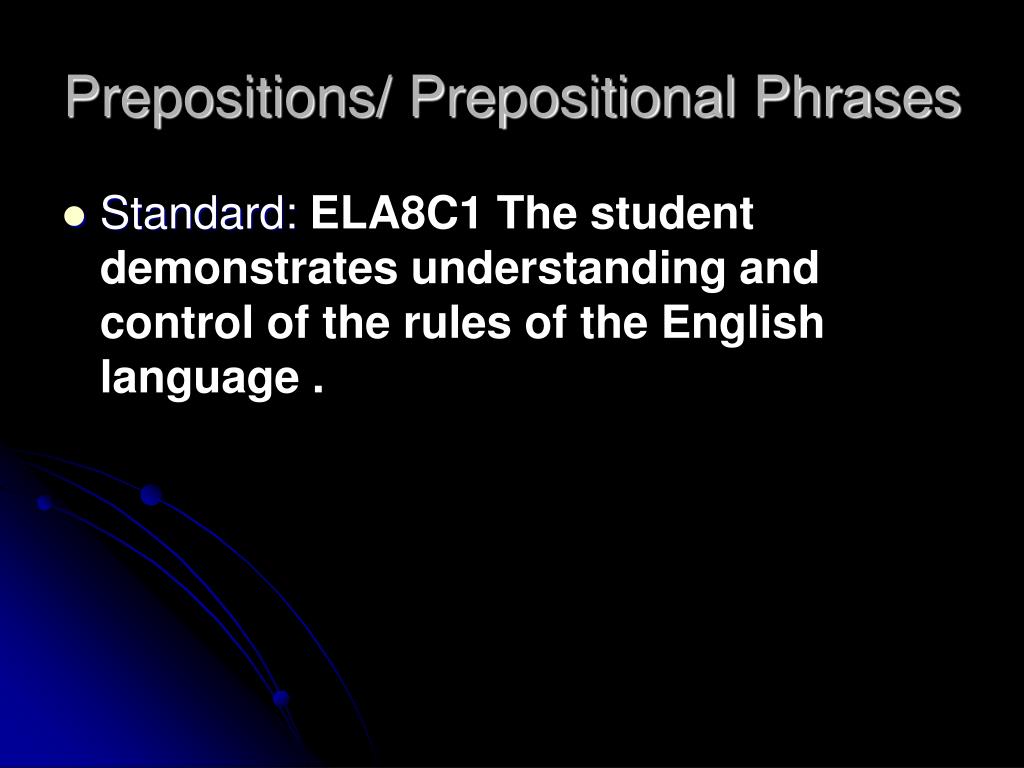 Prepositions/ Prepositional Phrases

Standard: ELA8C1 The student demonstrates understanding and control of the rules of the English language .